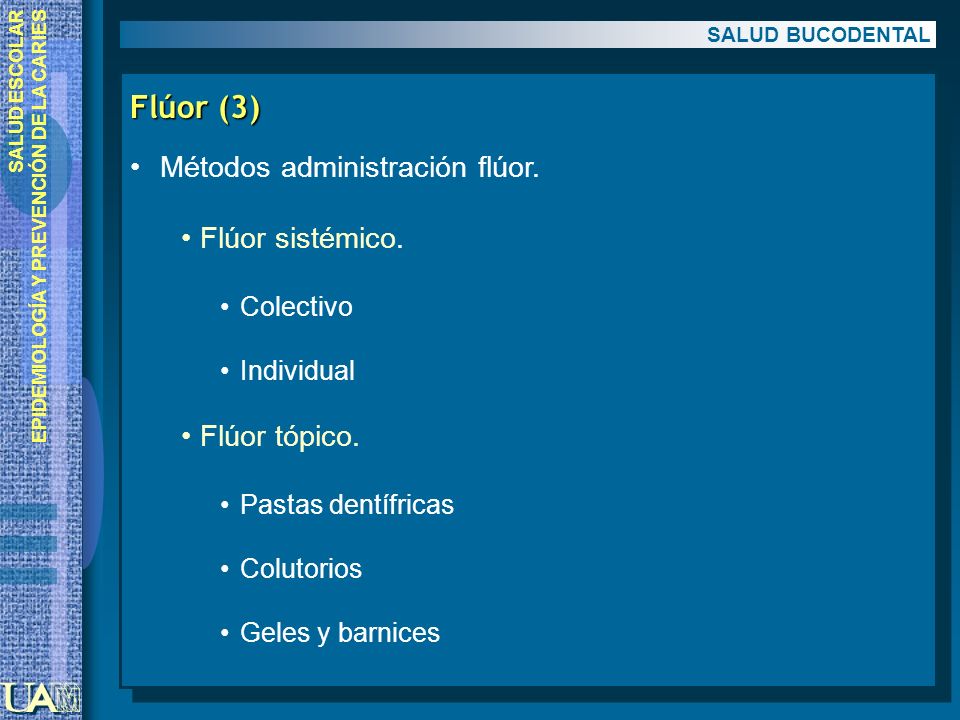 SALUD ESCOLAR
EPIDEMIOLOGÍA Y PREVENCIÓN DE LA CARIES

SALUD BUCODENTAL

Flúor (3)

• Métodos administración flúor.

• Flúor sistémico.

• Colectivo

• Individual

• Flúor tópico.

• Pastas dentífricas

• Colutorios

• Geles y barnices

UAM